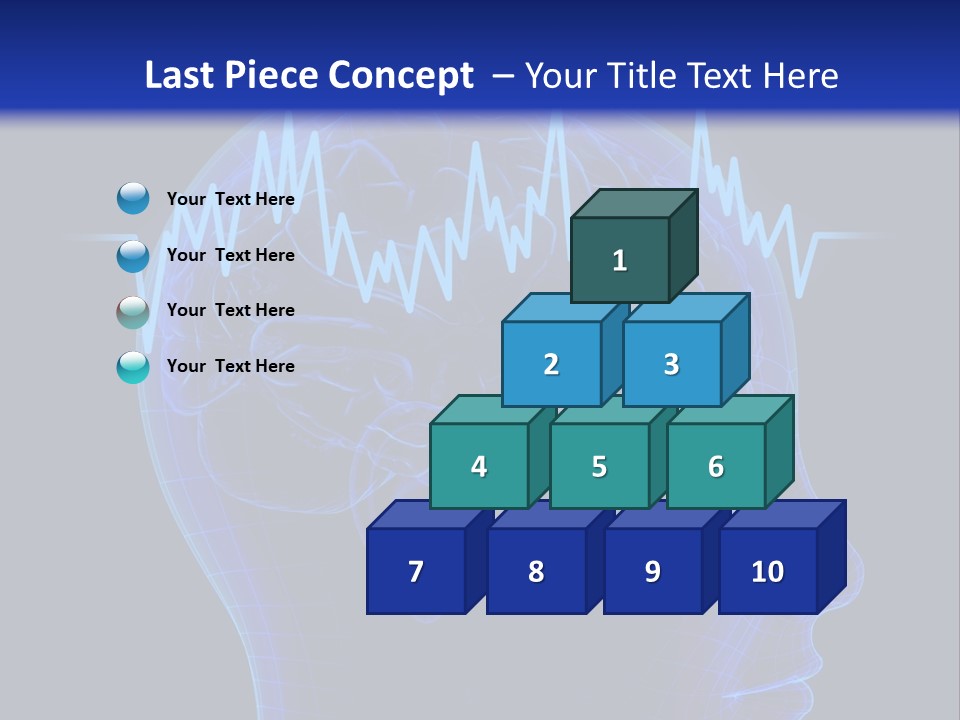 Last Piece Concept – Your Title Text Here

Your Text Here

Your Text Here

Your Text Here

Your Text Here

1

2

3

4

5

6

7

8

9

10